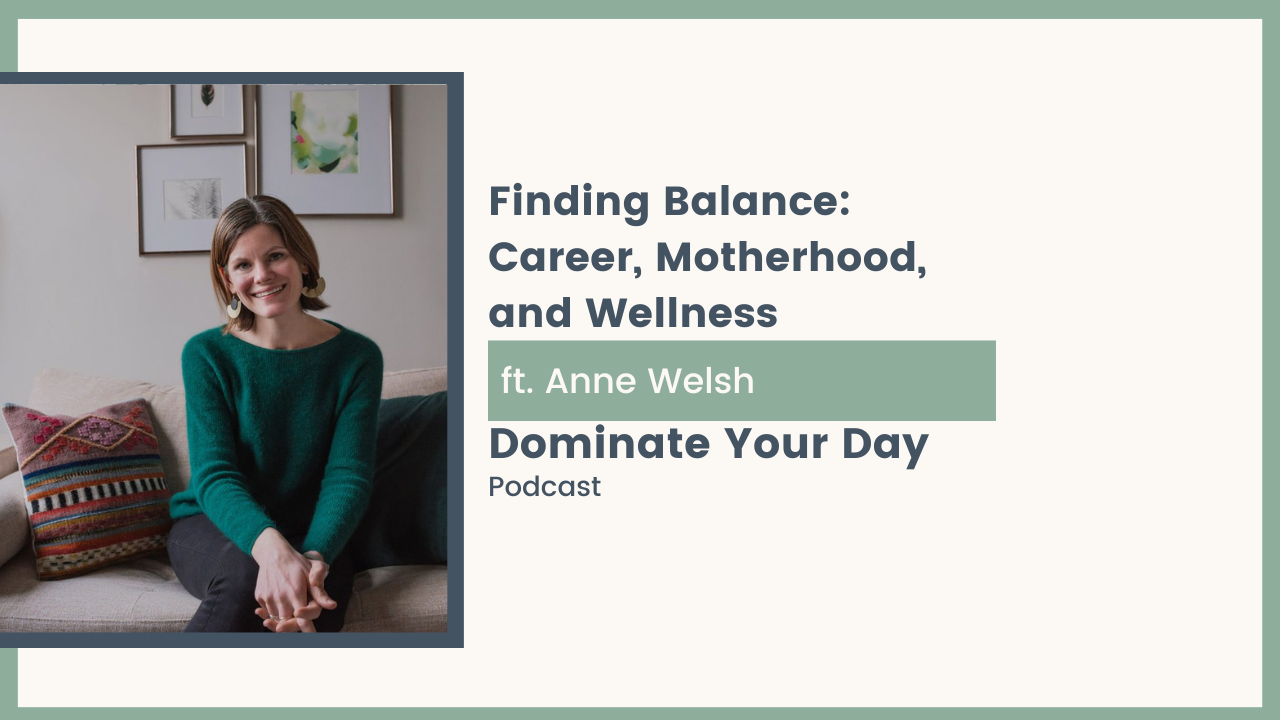 Finding Balance: Career, Motherhood, and Wellness

ft. Anne Welsh

Dominate Your Day
Podcast